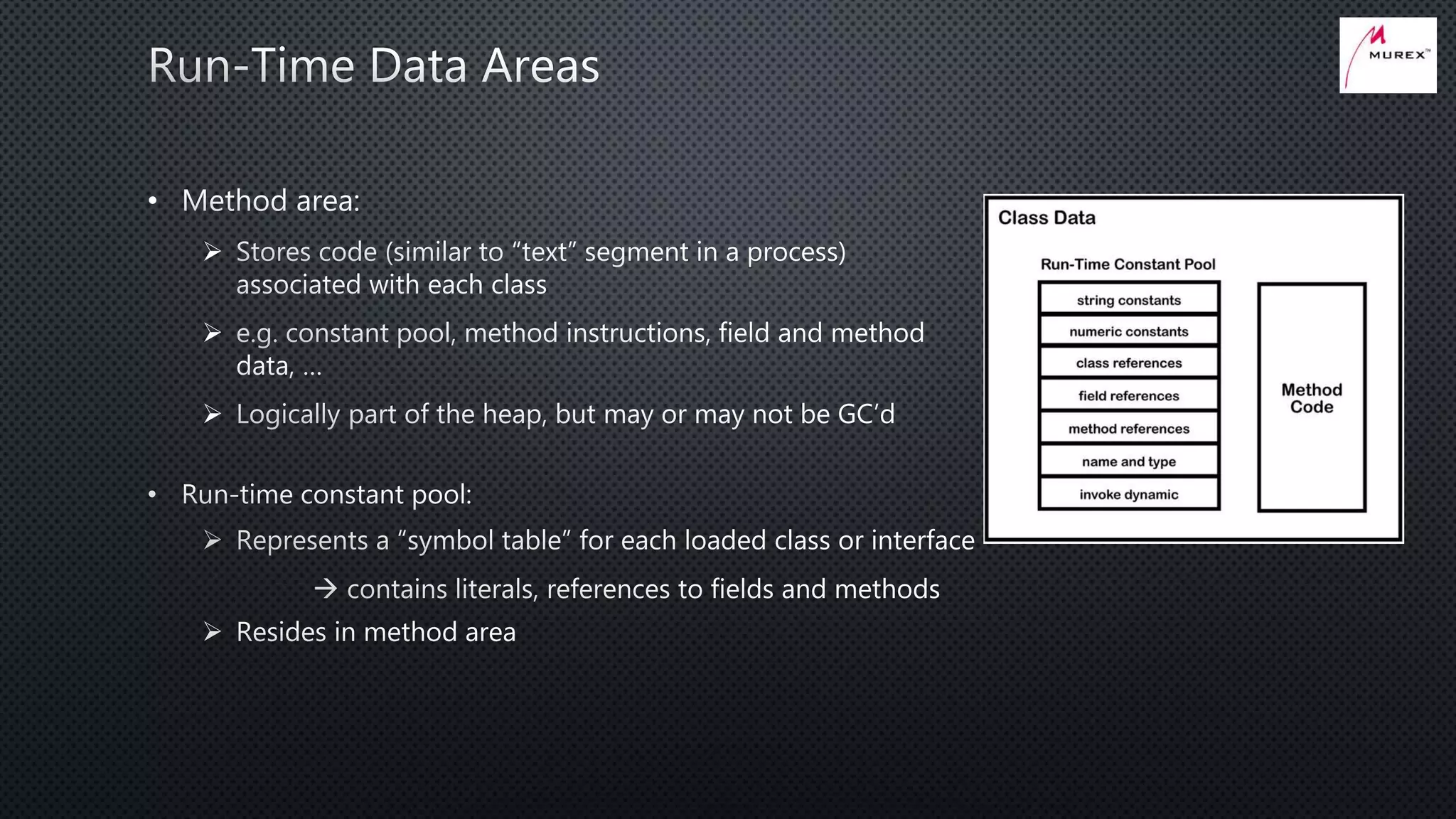 Run-Time Data Areas

MUREX™

• Method area:

➢ Stores code (similar to “text” segment in a process) associated with each class

➢ e.g. constant pool, method instructions, field and method data, …

➢ Logically part of the heap, but may or may not be GC’d

• Run-time constant pool:

➢ Represents a “symbol table” for each loaded class or interface

→ contains literals, references to fields and methods

➢ Resides in method area

Class Data

Run-Time Constant Pool

string constants

numeric constants

class references

field references

method references

name and type

invoke dynamic

Method Code